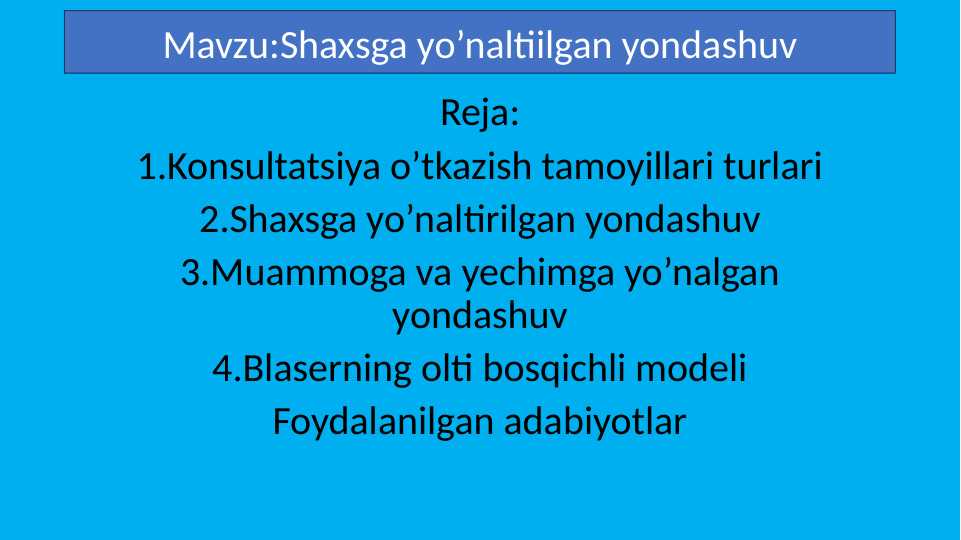 Mavzu:Shaxsga yo’naltiilgan yondashuv

Reja:

1.Konsultatsiya o’tkazish tamoyillari turlari

2.Shaxsga yo’naltirilgan yondashuv

3.Muammoga va yechimga yo’nalgan yondashuv

4.Blaserning olti bosqichli modeli

Foydalanilgan adabiyotlar